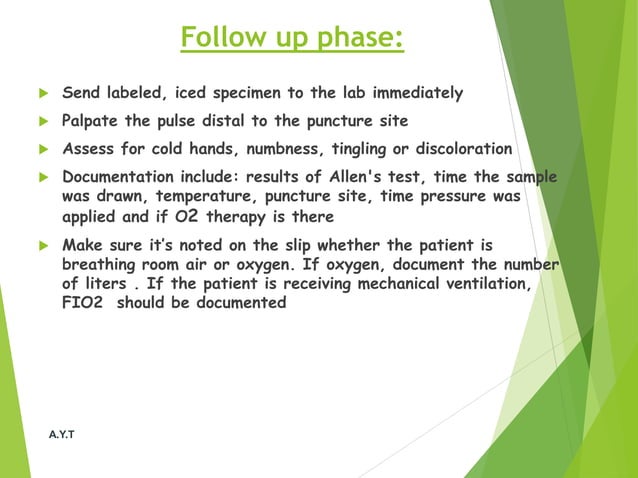 Follow up phase:

Send labeled, iced specimen to the lab immediately

Palpate the pulse distal to the puncture site

Assess for cold hands, numbness, tingling or discoloration

Documentation include: results of Allen's test, time the sample was drawn, temperature, puncture site, time pressure was applied and if O2 therapy is there

Make sure it's noted on the slip whether the patient is breathing room air or oxygen. If oxygen, document the number of liters . If the patient is receiving mechanical ventilation, FIO2 should be documented

A.Y.T